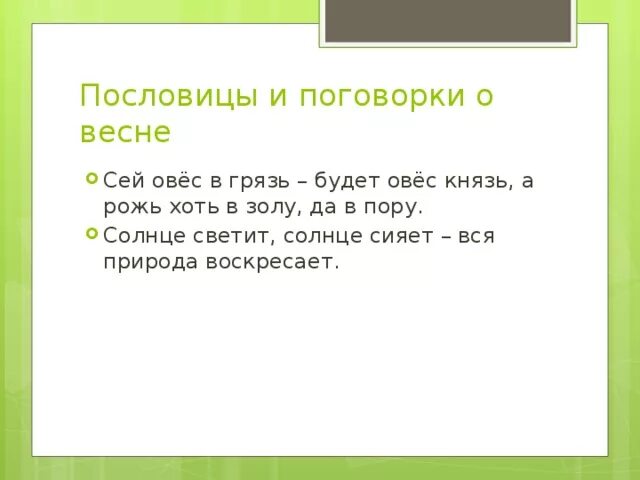 Пословицы и поговорки о весне

Сей овёс в грязь – будет овёс князь, а рожь хоть в золу, да в пору.

Солнце светит, солнце сияет – вся природа воскресает.